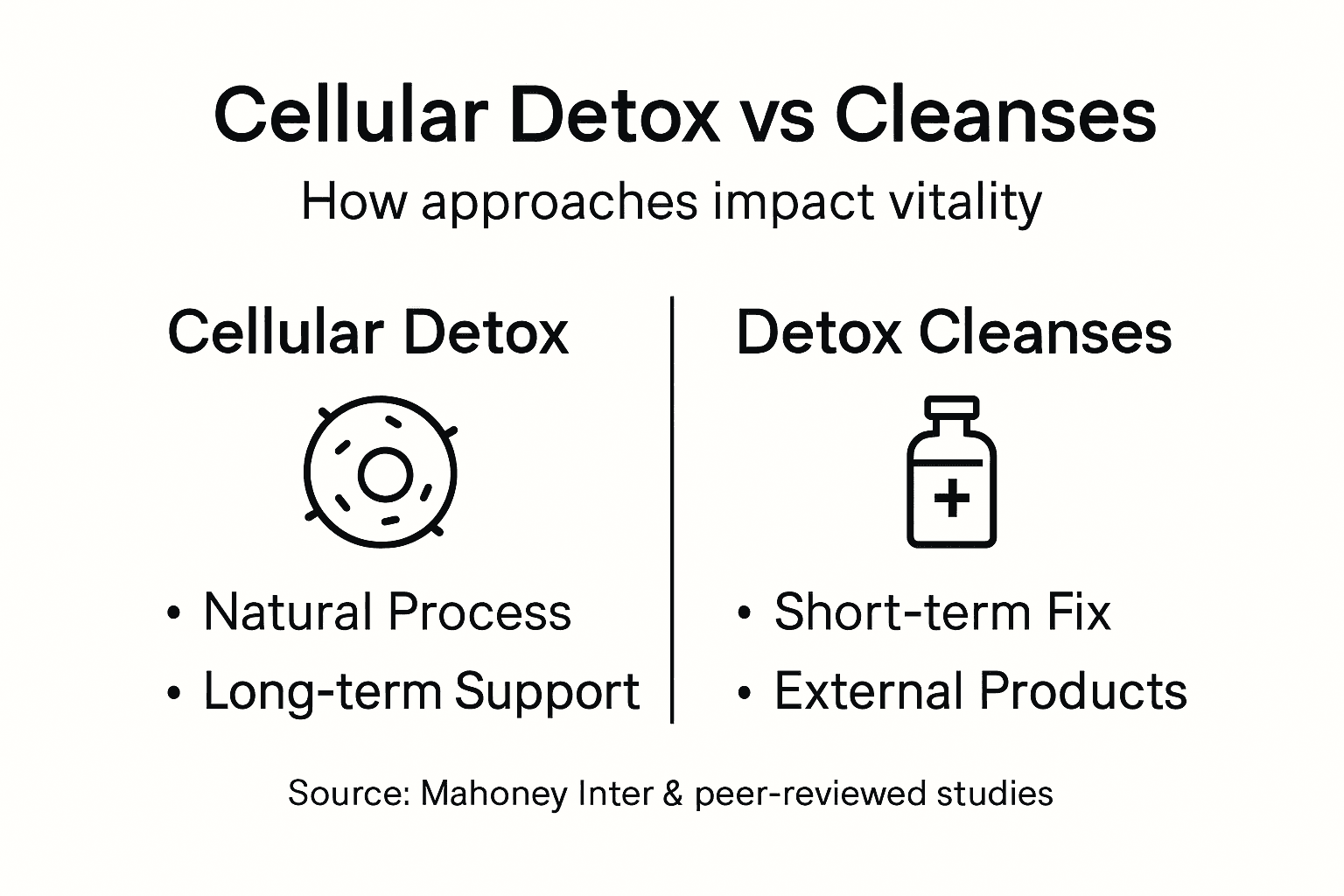 Cellular Detox vs Cleanses

How approaches impact vitality

Cellular Detox

• Natural Process
• Long-term Support

Detox Cleanses

• Short-term Fix
• External Products

Source: Mahoney Inter & peer-reviewed studies